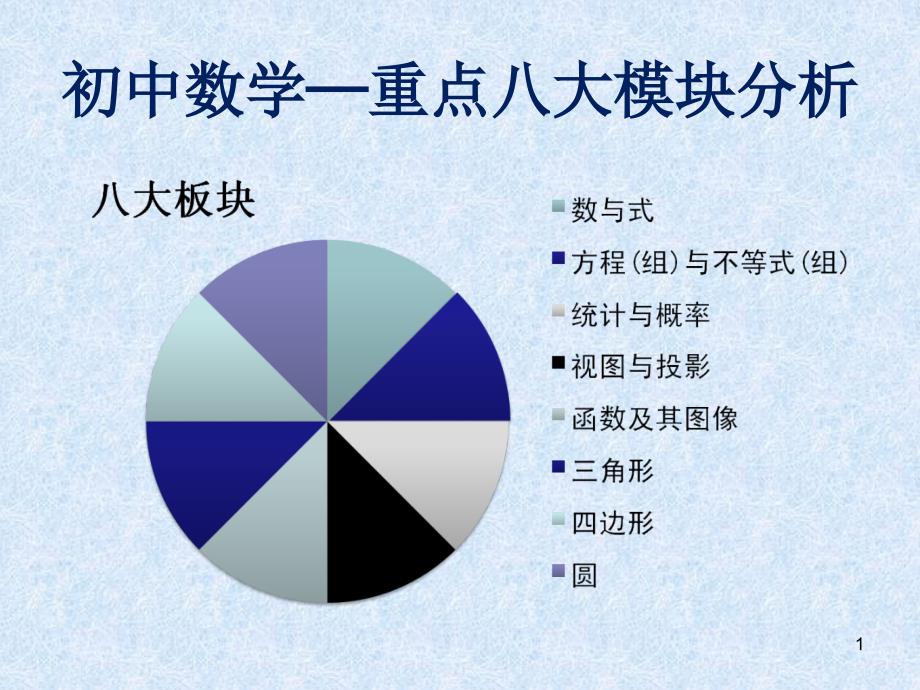 初中数学—重点八大模块分析

八大板块

数与式
方程(组)与不等式(组)
统计与概率
视图与投影
函数及其图像
三角形
四边形
圆

1